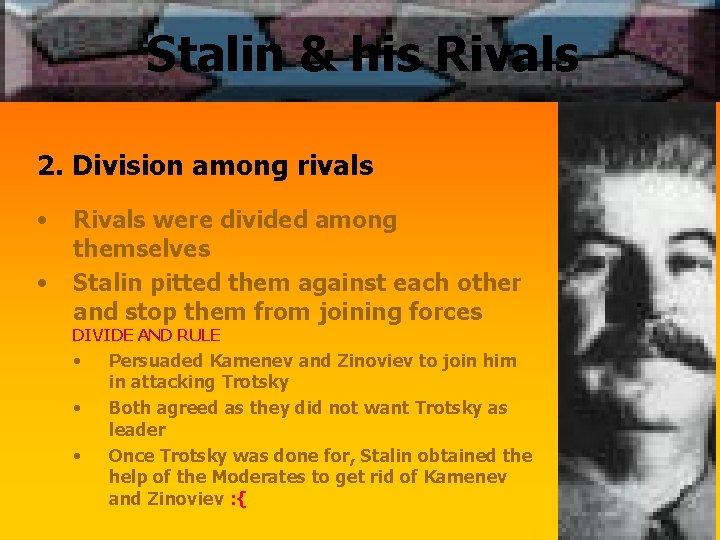 Stalin & his Rivals

2. Division among rivals

• Rivals were divided among themselves

• Stalin pitted them against each other and stop them from joining forces
DIVIDE AND RULE
• Persuaded Kamenev and Zinoviev to join him in attacking Trotsky
• Both agreed as they did not want Trotsky as leader
• Once Trotsky was done for, Stalin obtained the help of the Moderates to get rid of Kamenev and Zinoviev :{